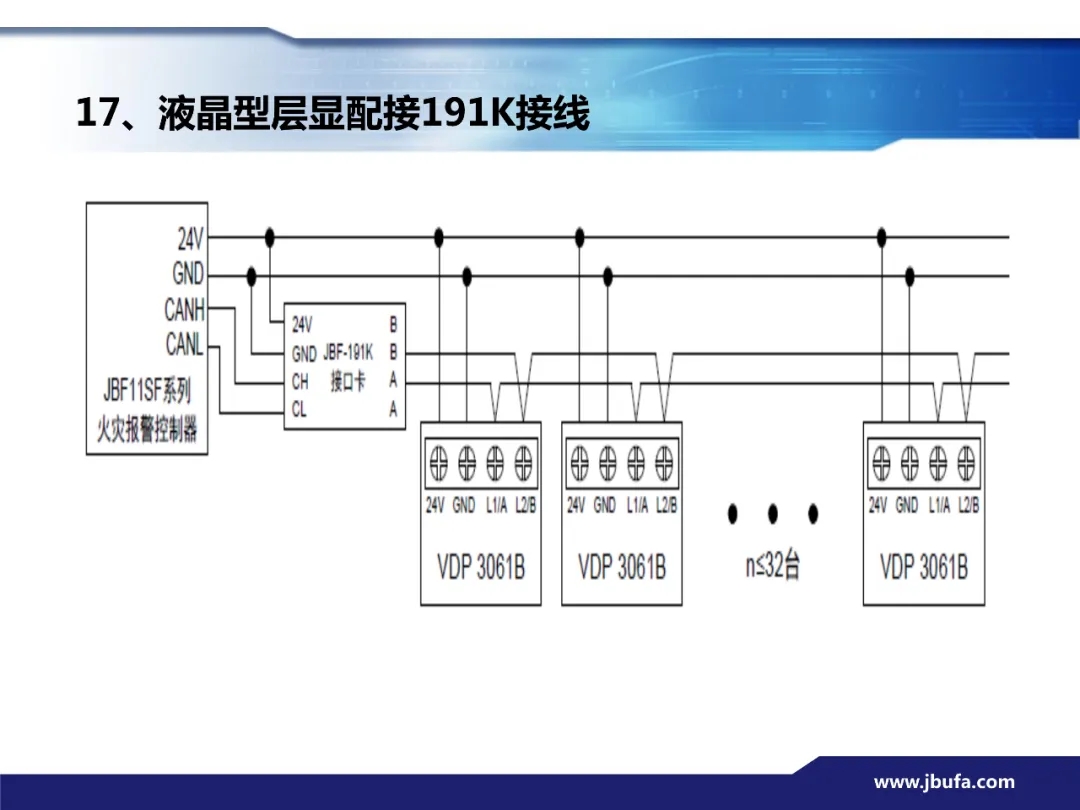 17、液晶型层显配接191K接线

24V
GND
CANH
CANL
JBF11SF系列
火灾报警控制器

24V
GND
CH
CL
JBF-191K
接口卡
B
B
A
A

24V GND L1/A L2/B
VDP 3061B

24V GND L1/A L2/B
VDP 3061B

n≤32台

24V GND L1/A L2/B
VDP 3061B

www.jbufa.com